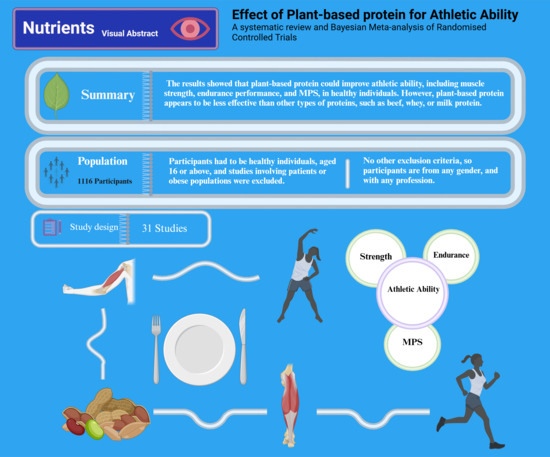 Nutrients Visual Abstract

Effect of Plant-based protein for Athletic Ability
A systematic review and Bayesian Meta-analysis of Randomised Controlled Trials

Summary

The results showed that plant-based protein could improve athletic ability, including muscle strength, endurance performance, and MPS, in healthy individuals. However, plant-based protein appears to be less effective than other types of proteins, such as beef, whey, or milk protein.

Population
1116 Participants

Participants had to be healthy individuals, aged 16 or above, and studies involving patients or obese populations were excluded.

No other exclusion criteria, so participants are from any gender, and with any profession.

Study design

31 Studies

Strength

Endurance

Athletic Ability

MPS